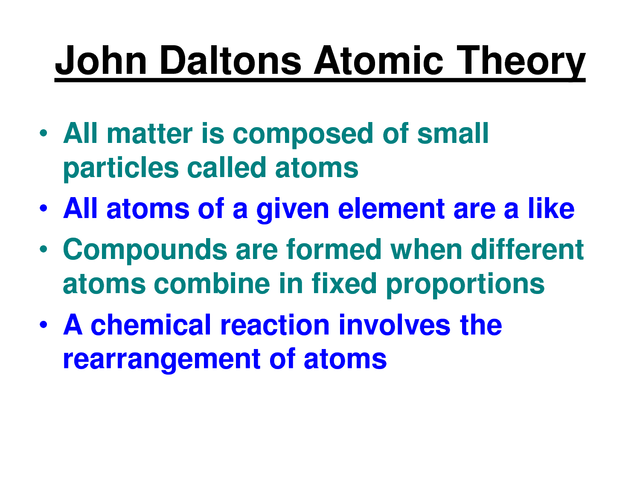 John Daltons Atomic Theory

• All matter is composed of small particles called atoms
• All atoms of a given element are a like
• Compounds are formed when different atoms combine in fixed proportions
• A chemical reaction involves the rearrangement of atoms